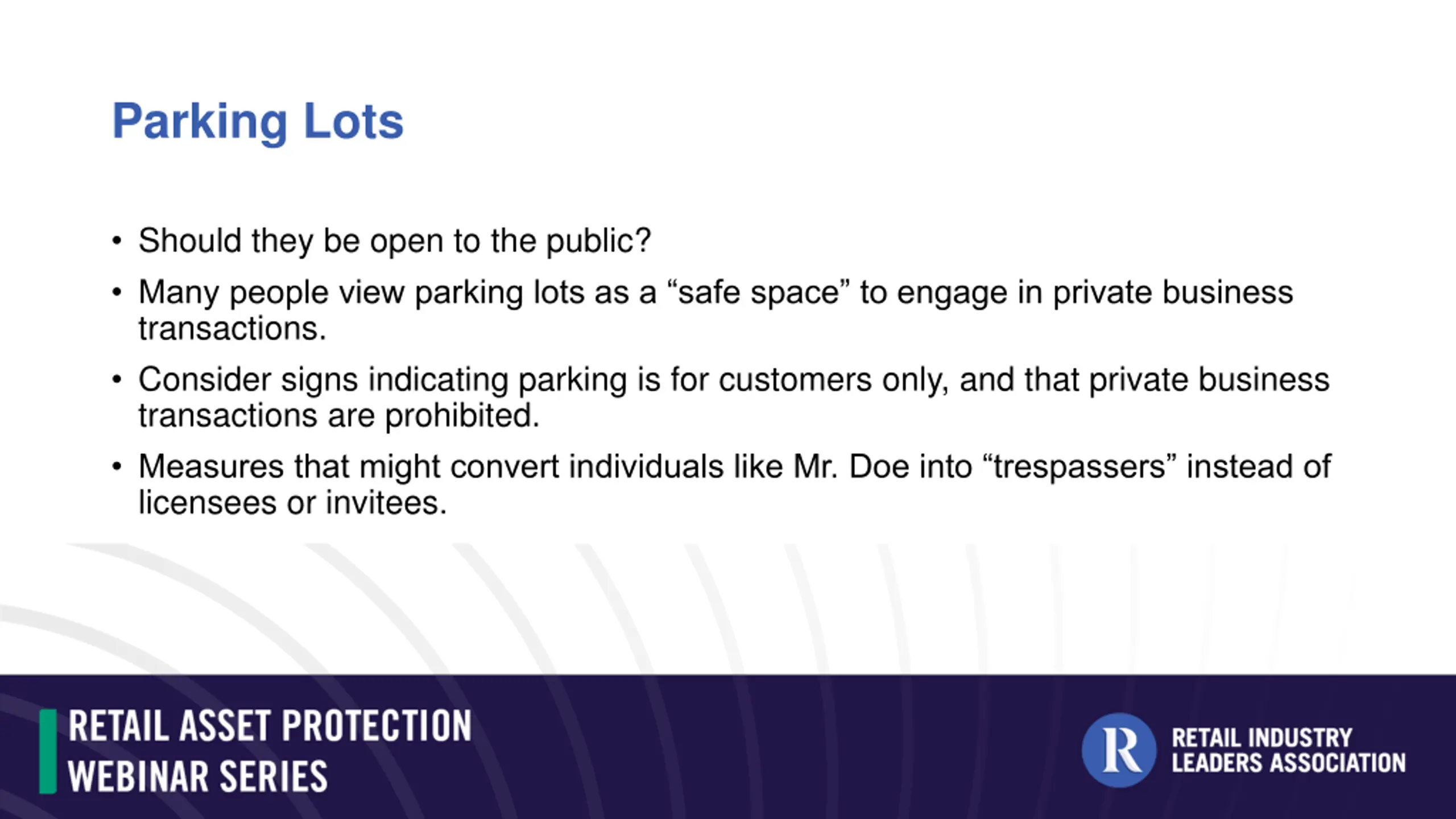 Parking Lots

• Should they be open to the public?
• Many people view parking lots as a “safe space” to engage in private business transactions.
• Consider signs indicating parking is for customers only, and that private business transactions are prohibited.
• Measures that might convert individuals like Mr. Doe into “trespassers” instead of licensees or invitees.

RETAIL ASSET PROTECTION
WEBINAR SERIES

R
RETAIL INDUSTRY
LEADERS ASSOCIATION